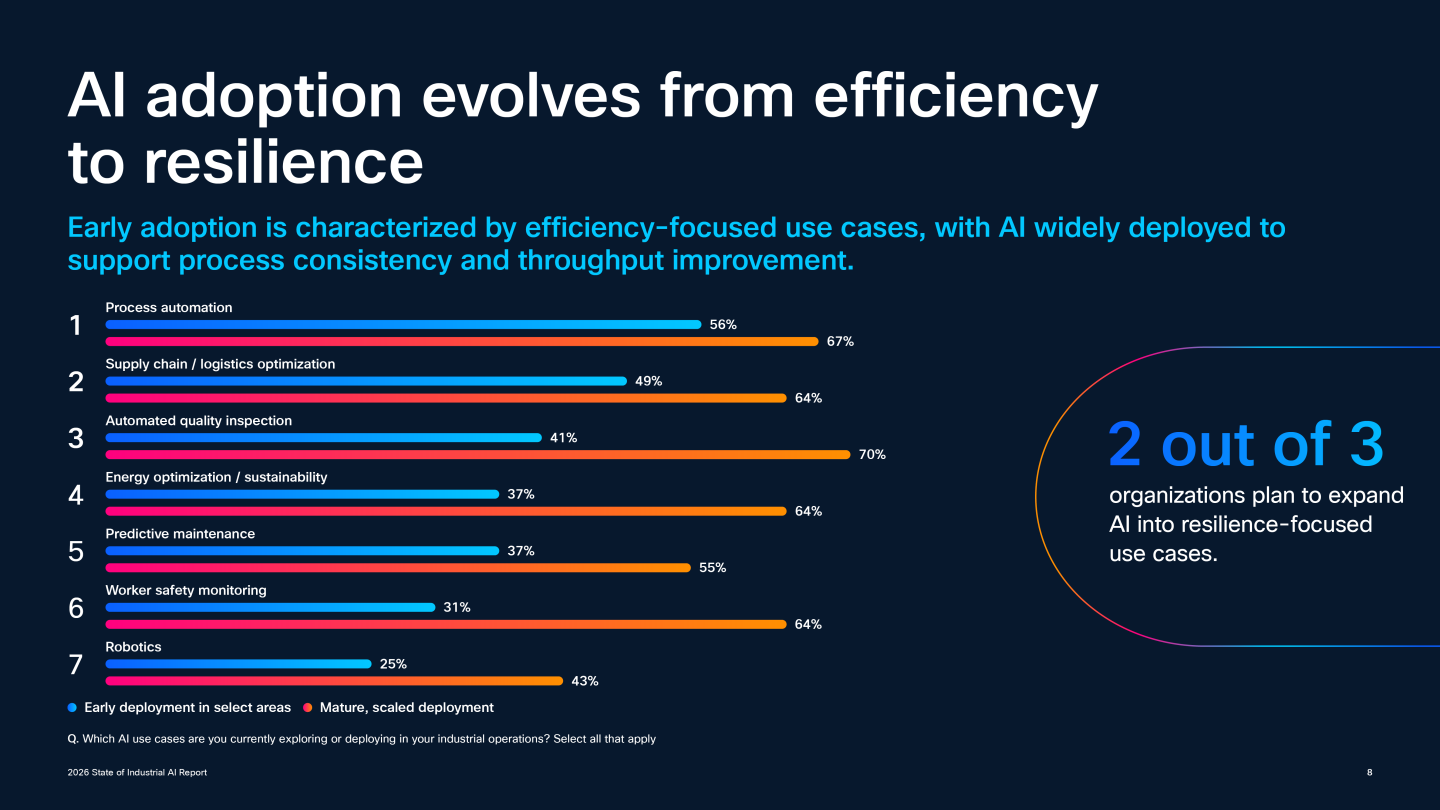 AI adoption evolves from efficiency to resilience

Early adoption is characterized by efficiency-focused use cases, with AI widely deployed to support process consistency and throughput improvement.

1 Process automation
56%
67%

2 Supply chain / logistics optimization
49%
64%

3 Automated quality inspection
41%
70%

4 Energy optimization / sustainability
37%
64%

5 Predictive maintenance
37%
55%

6 Worker safety monitoring
31%
64%

7 Robotics
25%
43%

Early deployment in select areas
Mature, scaled deployment

Q. Which AI use cases are you currently exploring or deploying in your industrial operations? Select all that apply

2 out of 3
organizations plan to expand AI into resilience-focused use cases.

2026 State of Industrial AI Report

8